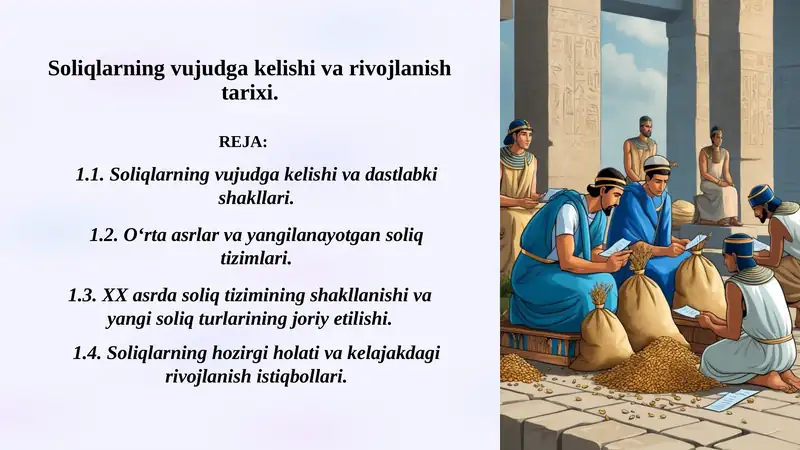 Soliqlarning vujudga kelishi va rivojlanish tarixi.

REJA:

1.1. Soliqlarning vujudga kelishi va dastlabki shakllari.

1.2. O‘rta asrlar va yangilanayotgan soliq tizimlari.

1.3. XX asrda soliq tizimining shakllanishi va yangi soliq turlarining joriy etilishi.

1.4. Soliqlarning hozirgi holati va kelajakdagi rivojlanish istiqbollari.